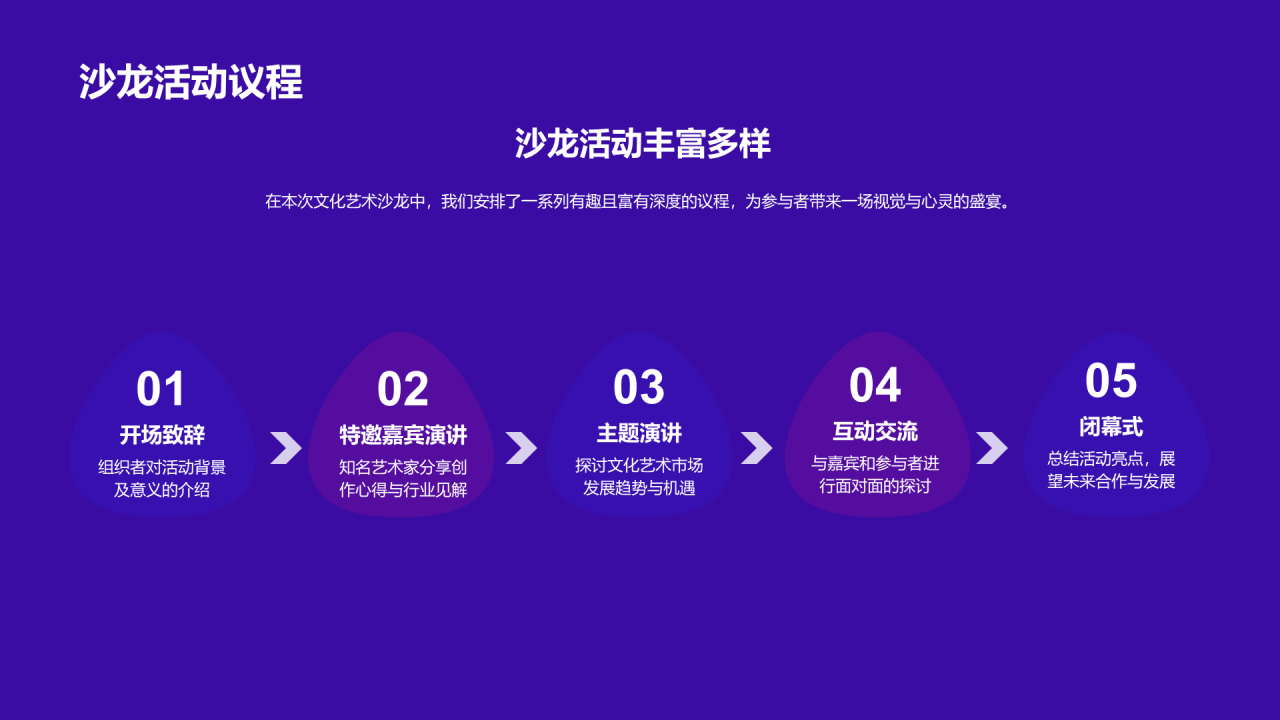 沙龙活动议程

沙龙活动丰富多样

在本次文化艺术沙龙中，我们安排了一系列有趣且富有深度的议程，为参与者带来一场视觉与心灵的盛宴。

01
开场致辞
组织者对活动背景及意义的介绍

02
特邀嘉宾演讲
知名艺术家分享创作心得与行业见解

03
主题演讲
探讨文化艺术市场发展趋势与机遇

04
互动交流
与嘉宾和参与者进行面对面的探讨

05
闭幕式
总结活动亮点，展望未来合作与发展